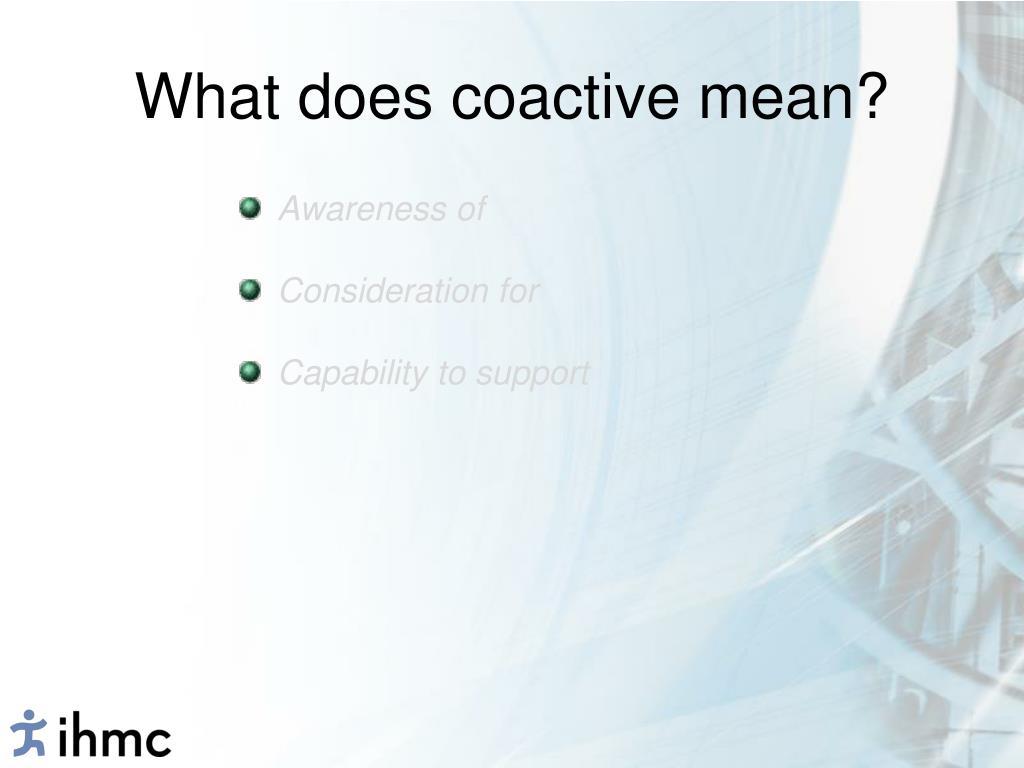 What does coactive mean?

Awareness of

Consideration for

Capability to support

ihmc